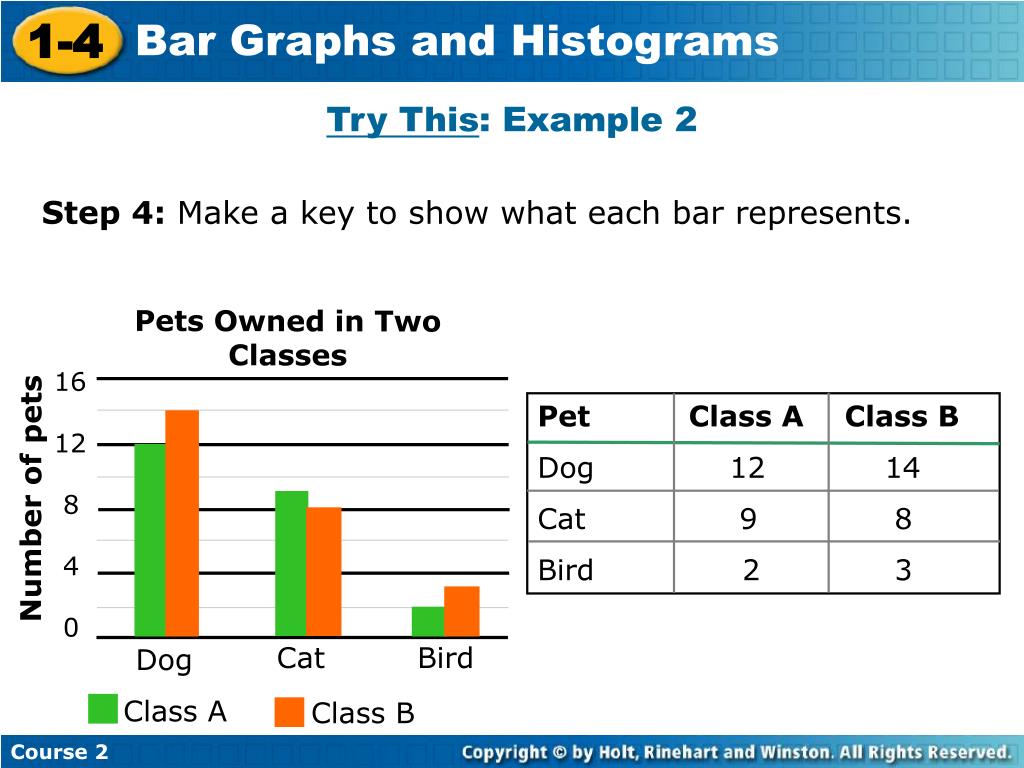 1-4 Bar Graphs and Histograms

Try This: Example 2

Step 4: Make a key to show what each bar represents.

Pets Owned in Two Classes

Number of pets

16
12
8
4
0

Dog Cat Bird

Class A Class B

| Pet | Class A | Class B |
|---|---|---|
| Dog | 12 | 14 |
| Cat | 9 | 8 |
| Bird | 2 | 3 |

Course 2

Copyright © by Holt, Rinehart and Winston. All Rights Reserved.